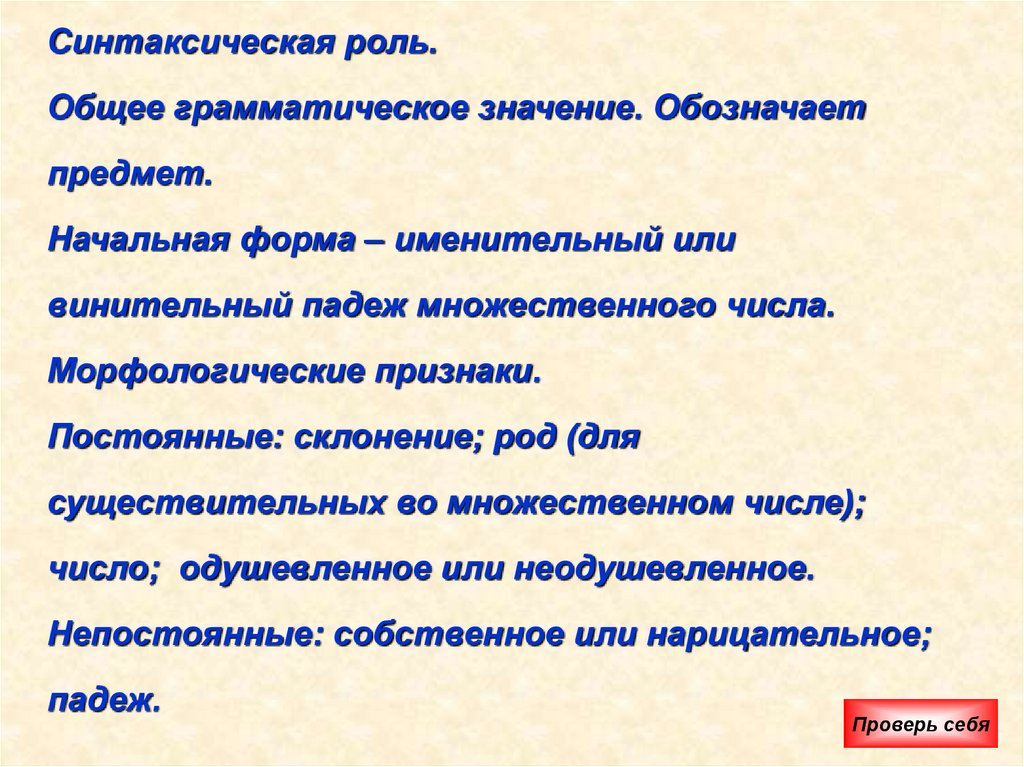 Синтаксическая роль.

Общее грамматическое значение. Обозначает предмет.

Начальная форма – именительный или винительный падеж множественного числа.

Морфологические признаки.

Постоянные: склонение; род (для существительных во множественном числе); число; одушевленное или неодушевленное.

Непостоянные: собственное или нарицательное; падеж.

Проверь себя